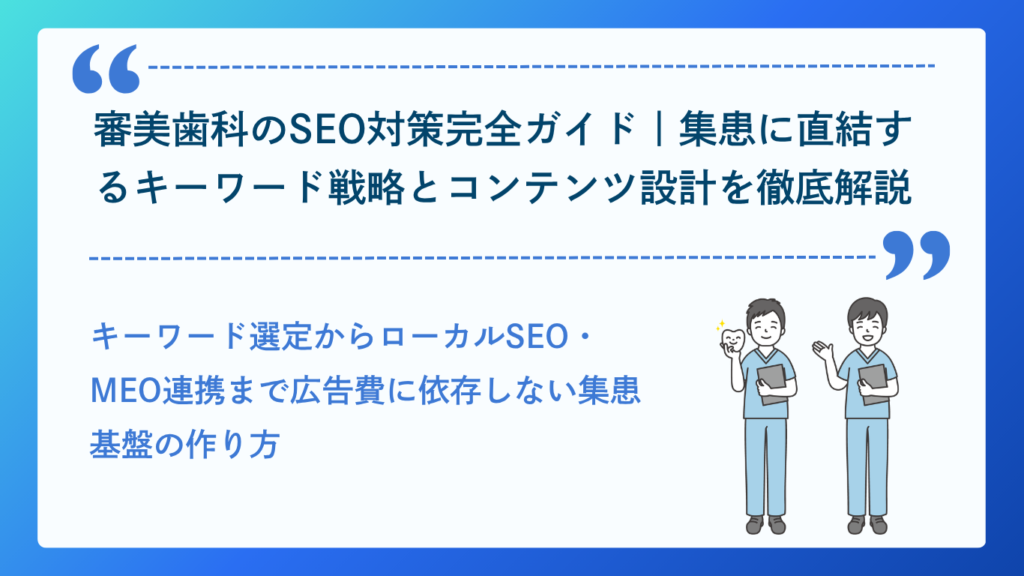 審美歯科のSEO対策完全ガイド｜集患に直結するキーワード戦略とコンテンツ設計を徹底解説

キーワード選定からローカルSEO・MEO連携まで広告費に依存しない集患基盤の作り方